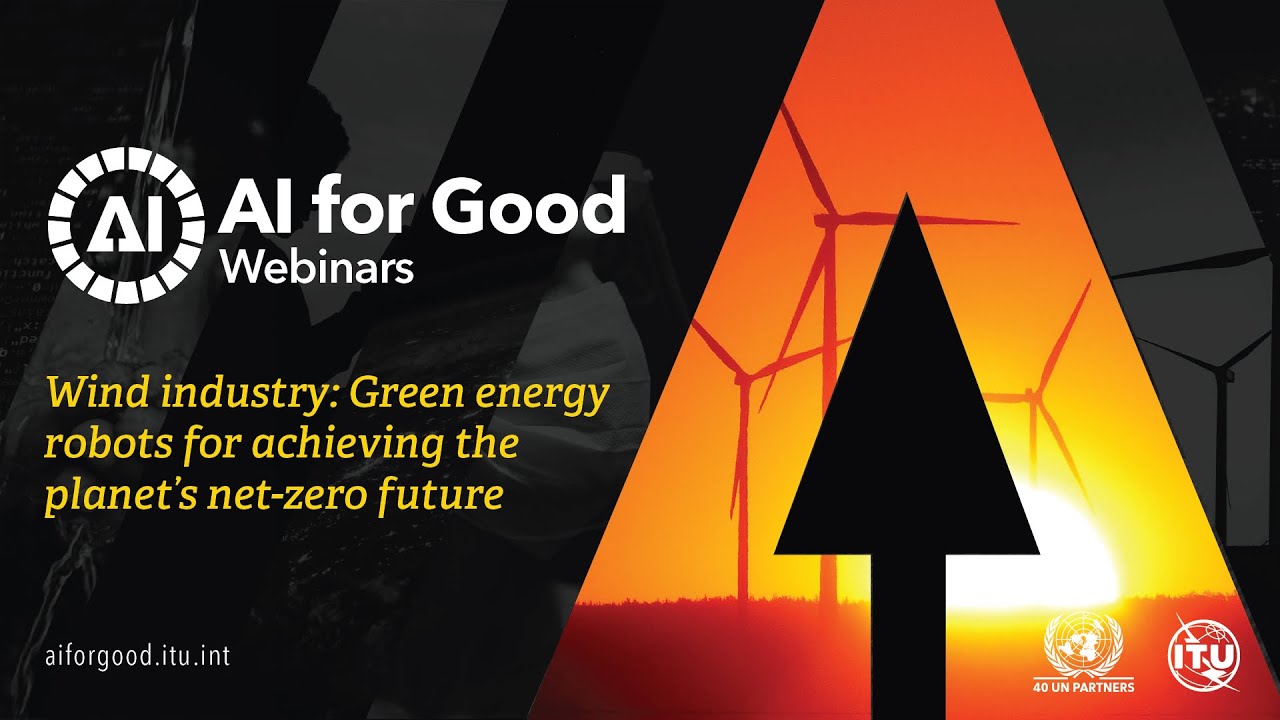 AI

AI for Good
Webinars

Wind industry: Green energy robots for achieving the planet's net-zero future

aiforgood.itu.int

40 UN PARTNERS

ITU